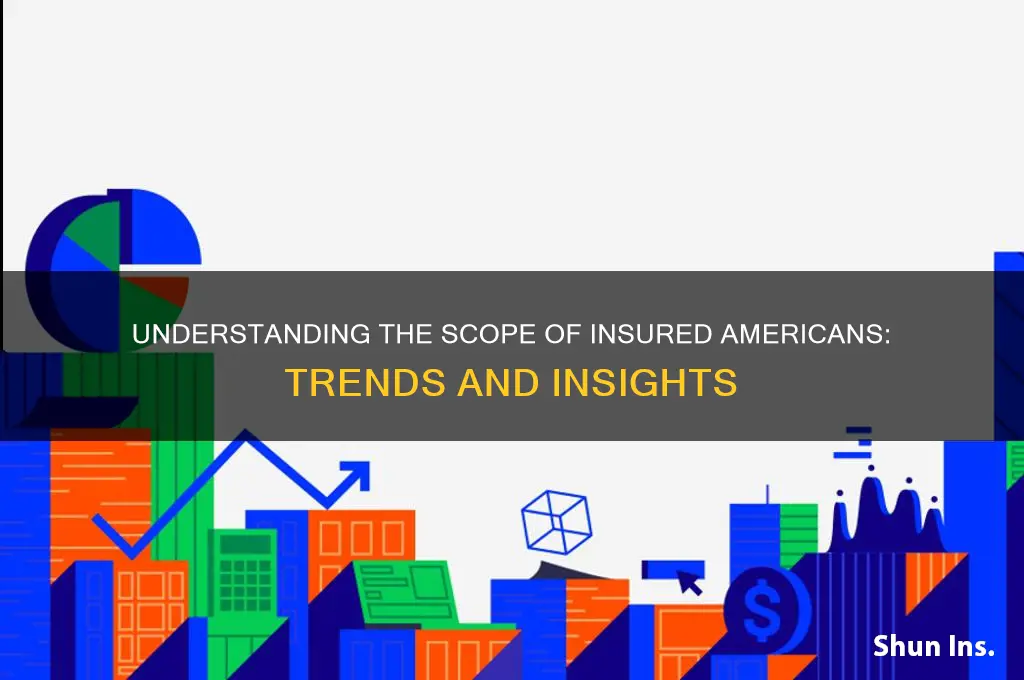 UNDERSTANDING THE SCOPE OF INSURED AMERICANS: TRENDS AND INSIGHTS

$

Shun Ins.